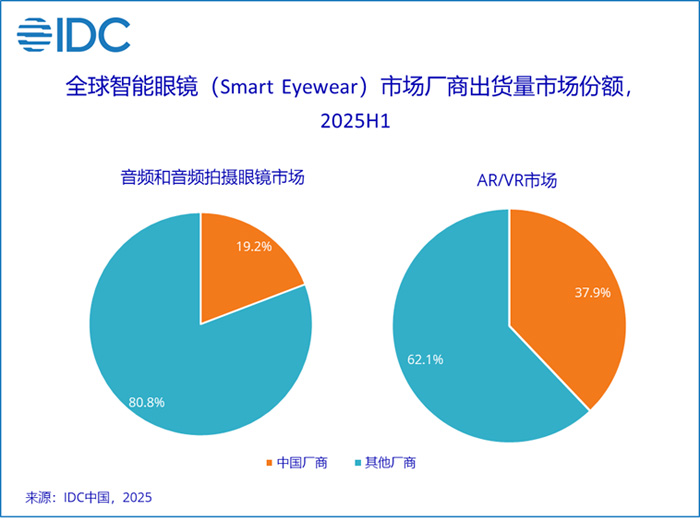 IDC

全球智能眼镜（Smart Eyewear）市场厂商出货量市场份额，2025H1

音频和音频拍摄眼镜市场

19.2%

80.8%

AR/VR市场

37.9%

62.1%

中国厂商　其他厂商

来源：IDC中国，2025